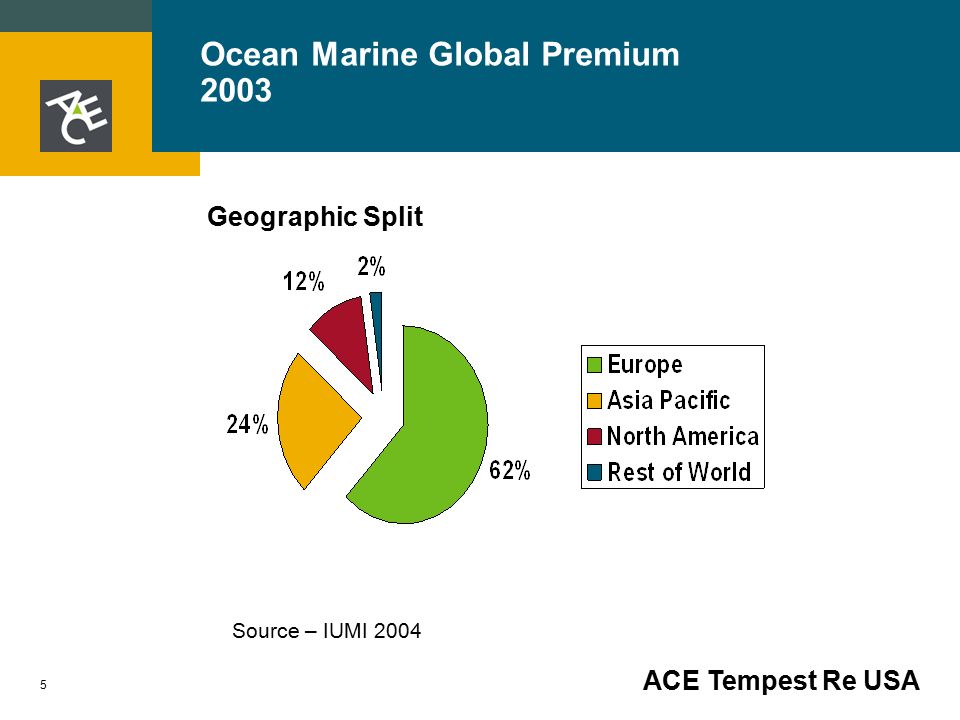 ACE

Ocean Marine Global Premium 2003

Geographic Split

12%
2%
24%
62%

Europe
Asia Pacific
North America
Rest of World

Source – IUMI 2004

5

ACE Tempest Re USA